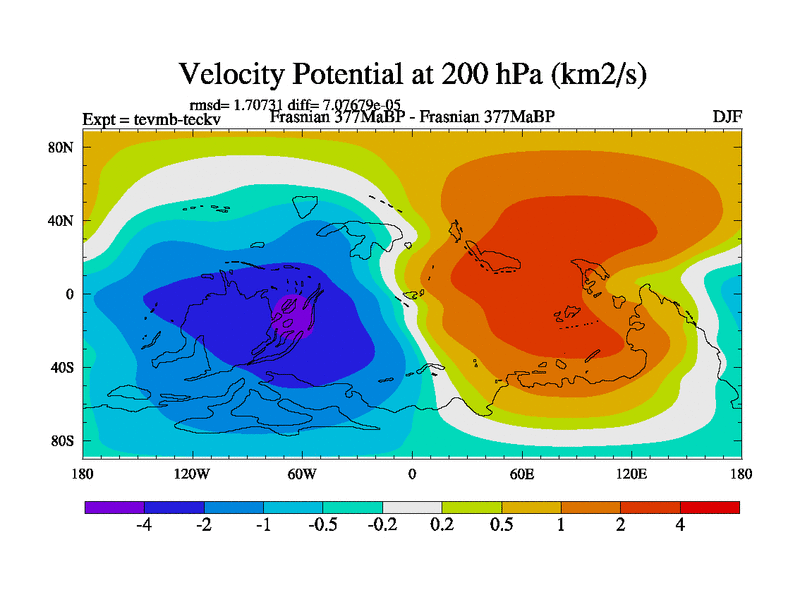 Velocity Potential at 200 hPa (km2/s)

rmsd= 1.70731 diff= 7.07679e-05

Expt = tevmb-teckv

Frasnian 377MaBP - Frasnian 377MaBP

DJF

80N
40N
0
40S
80S

180
120W
60W
0
60E
120E
180

-4
-2
-1
-0.5
-0.2
0.2
0.5
1
2
4